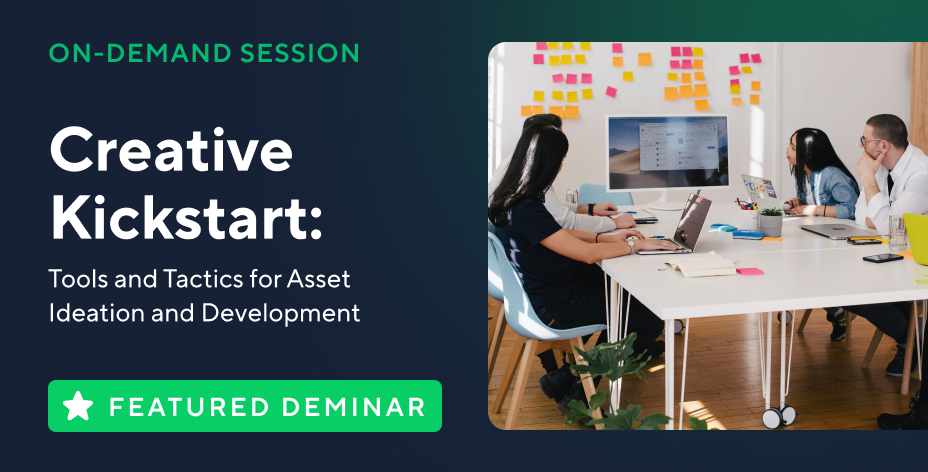 ON-DEMAND SESSION

Creative Kickstart:

Tools and Tactics for Asset Ideation and Development

FEATURED DEMINAR